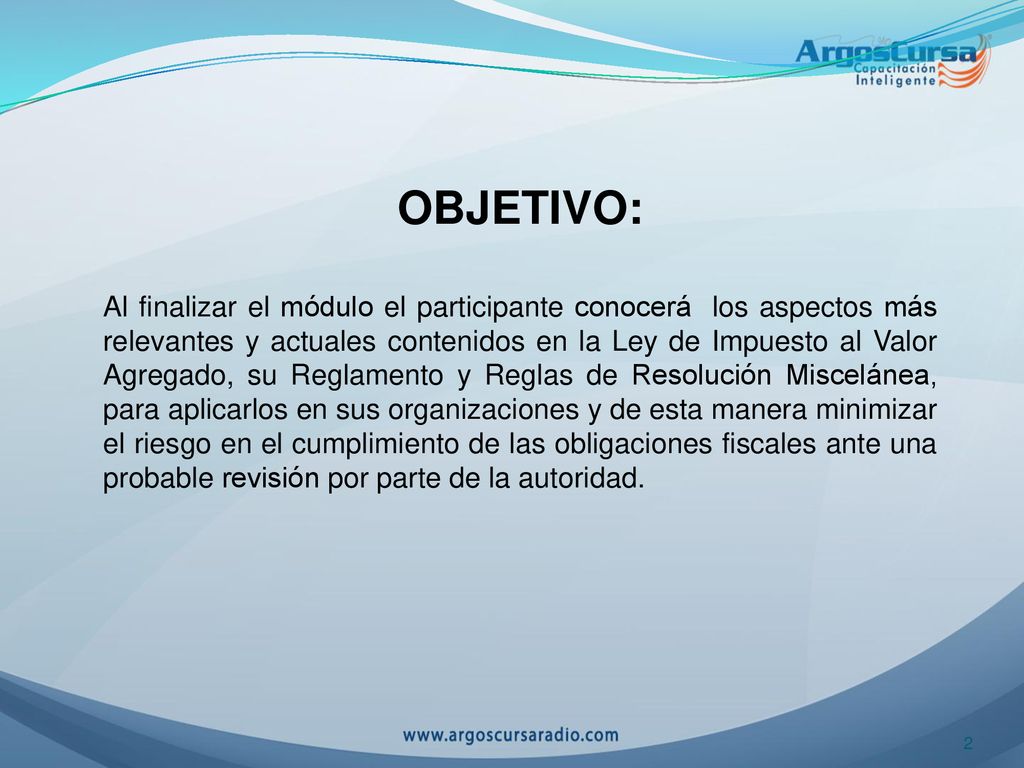 ArgosCursa
Capacitación
Inteligente

OBJETIVO:

Al finalizar el módulo el participante conocerá los aspectos más relevantes y actuales contenidos en la Ley de Impuesto al Valor Agregado, su Reglamento y Reglas de Resolución Miscelánea, para aplicarlos en sus organizaciones y de esta manera minimizar el riesgo en el cumplimiento de las obligaciones fiscales ante una probable revisión por parte de la autoridad.

www.argoscursaradio.com

2